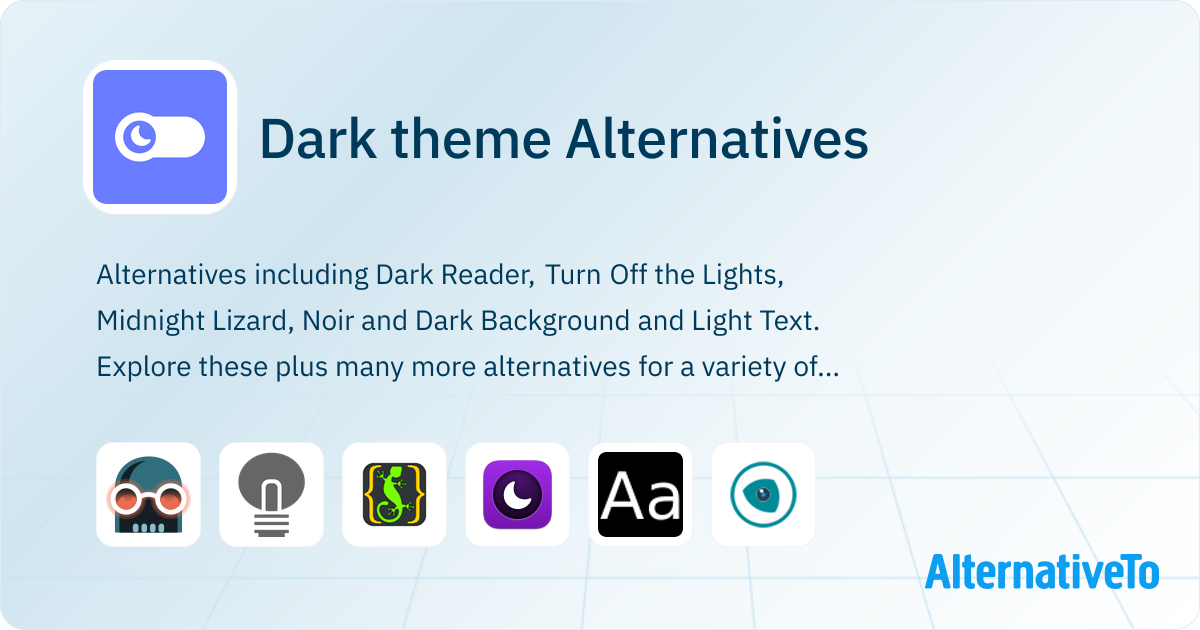 Dark theme Alternatives

Alternatives including Dark Reader, Turn Off the Lights, Midnight Lizard, Noir and Dark Background and Light Text. Explore these plus many more alternatives for a variety of...

Aa

AlternativeTo